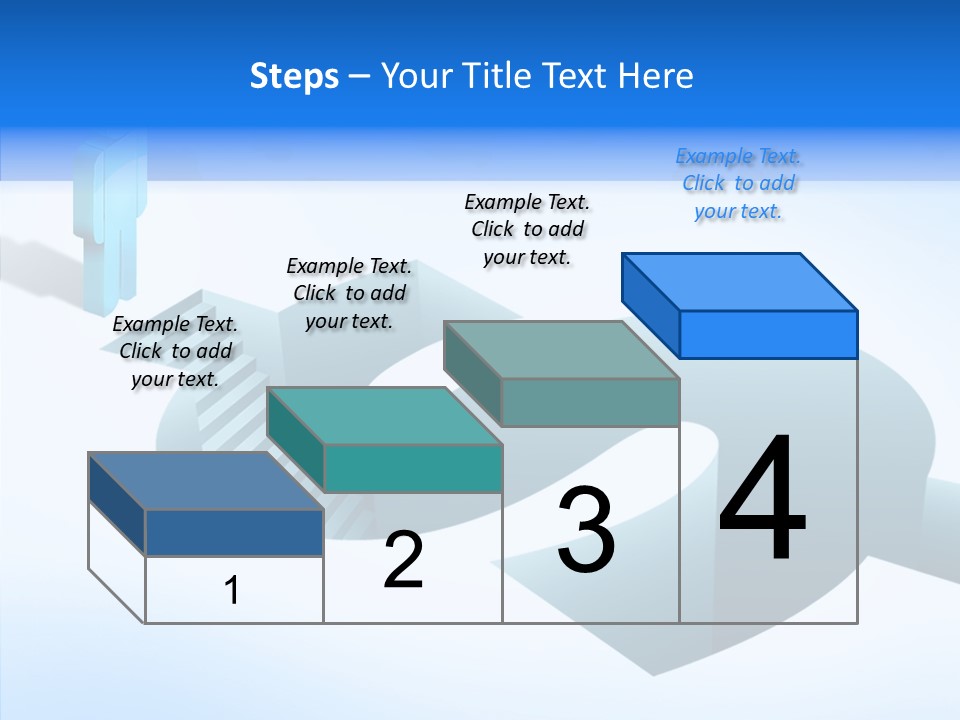 Steps – Your Title Text Here

Example Text. Click to add your text.

Example Text. Click to add your text.

Example Text. Click to add your text.

Example Text. Click to add your text.

1

2

3

4